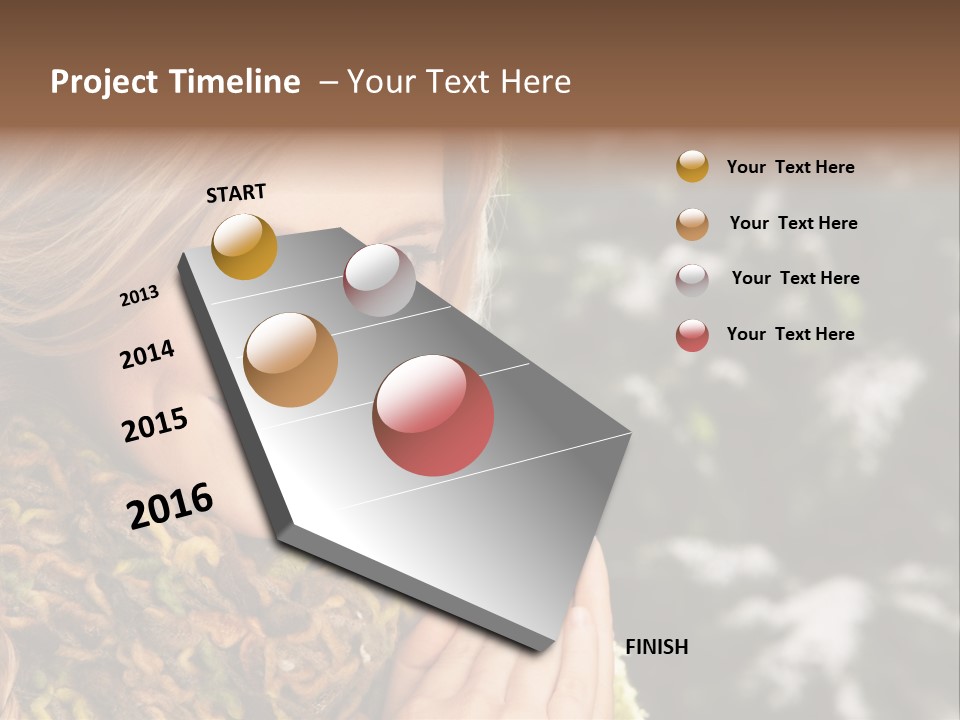 Project Timeline – Your Text Here

START

2013

2014

2015

2016

FINISH

Your Text Here

Your Text Here

Your Text Here

Your Text Here